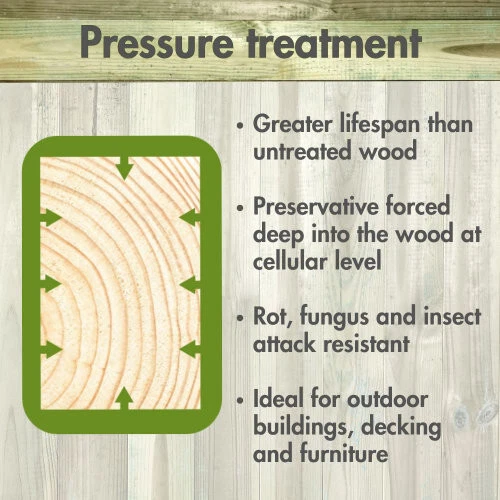 Pressure treatment

• Greater lifespan than untreated wood

• Preservative forced deep into the wood at cellular level

• Rot, fungus and insect attack resistant

• Ideal for outdoor buildings, decking and furniture